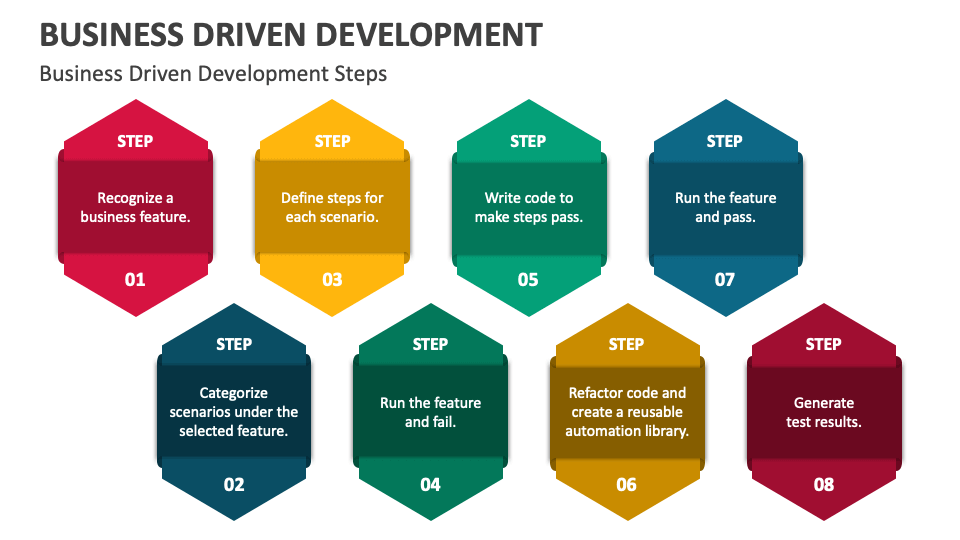 BUSINESS DRIVEN DEVELOPMENT

Business Driven Development Steps

STEP
Recognize a business feature.
01

STEP
Define steps for each scenario.
03

STEP
Write code to make steps pass.
05

STEP
Run the feature and pass.
07

STEP
Categorize scenarios under the selected feature.
02

STEP
Run the feature and fail.
04

STEP
Refactor code and create a reusable automation library.
06

STEP
Generate test results.
08